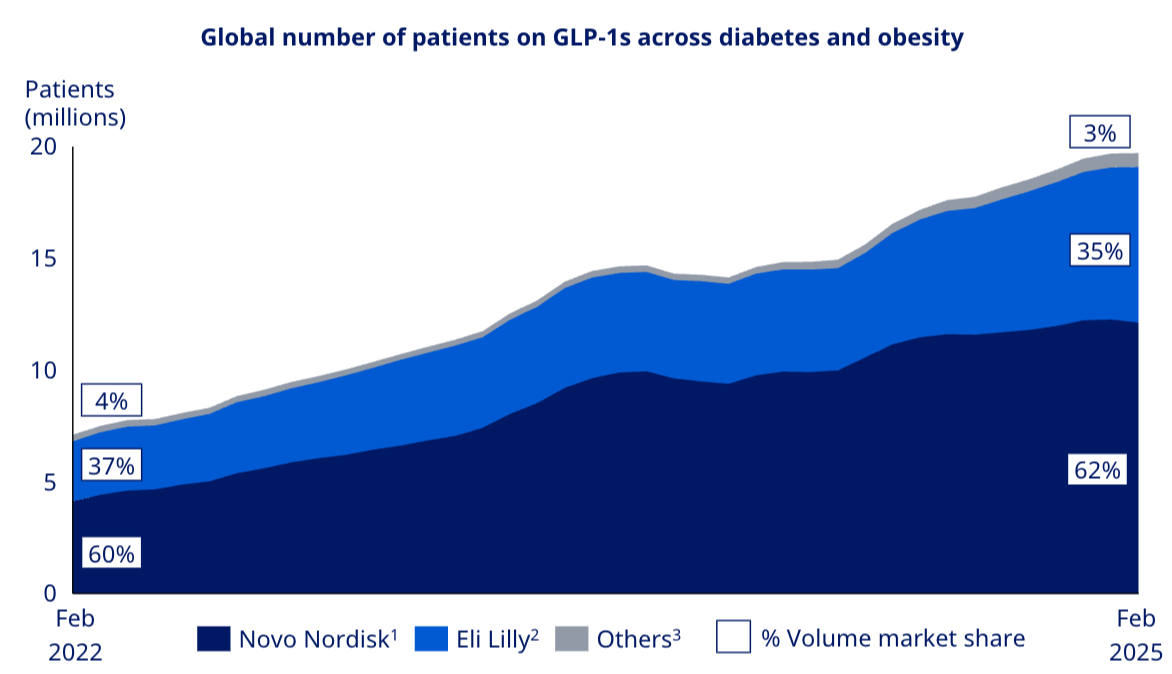 Global number of patients on GLP-1s across diabetes and obesity

Patients (millions)

20

15

10

5

0

4%

37%

60%

3%

35%

62%

Feb 2022

Feb 2025

Novo Nordisk$^1$ Eli Lilly$^2$ Others$^3$ % Volume market share